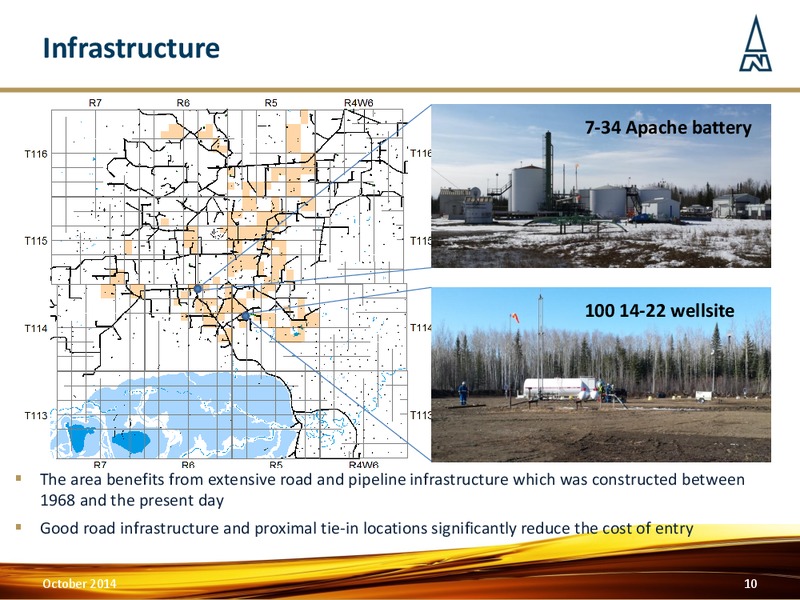 Infrastructure

R7 R6 R5 R4W6

T116 T116

T115 T115

T114 T114

T113 T113

R7 R6 R5 R4W6

7-34 Apache battery

100 14-22 wellsite

▪ The area benefits from extensive road and pipeline infrastructure which was constructed between 1968 and the present day

▪ Good road infrastructure and proximal tie-in locations significantly reduce the cost of entry

October 2014

10